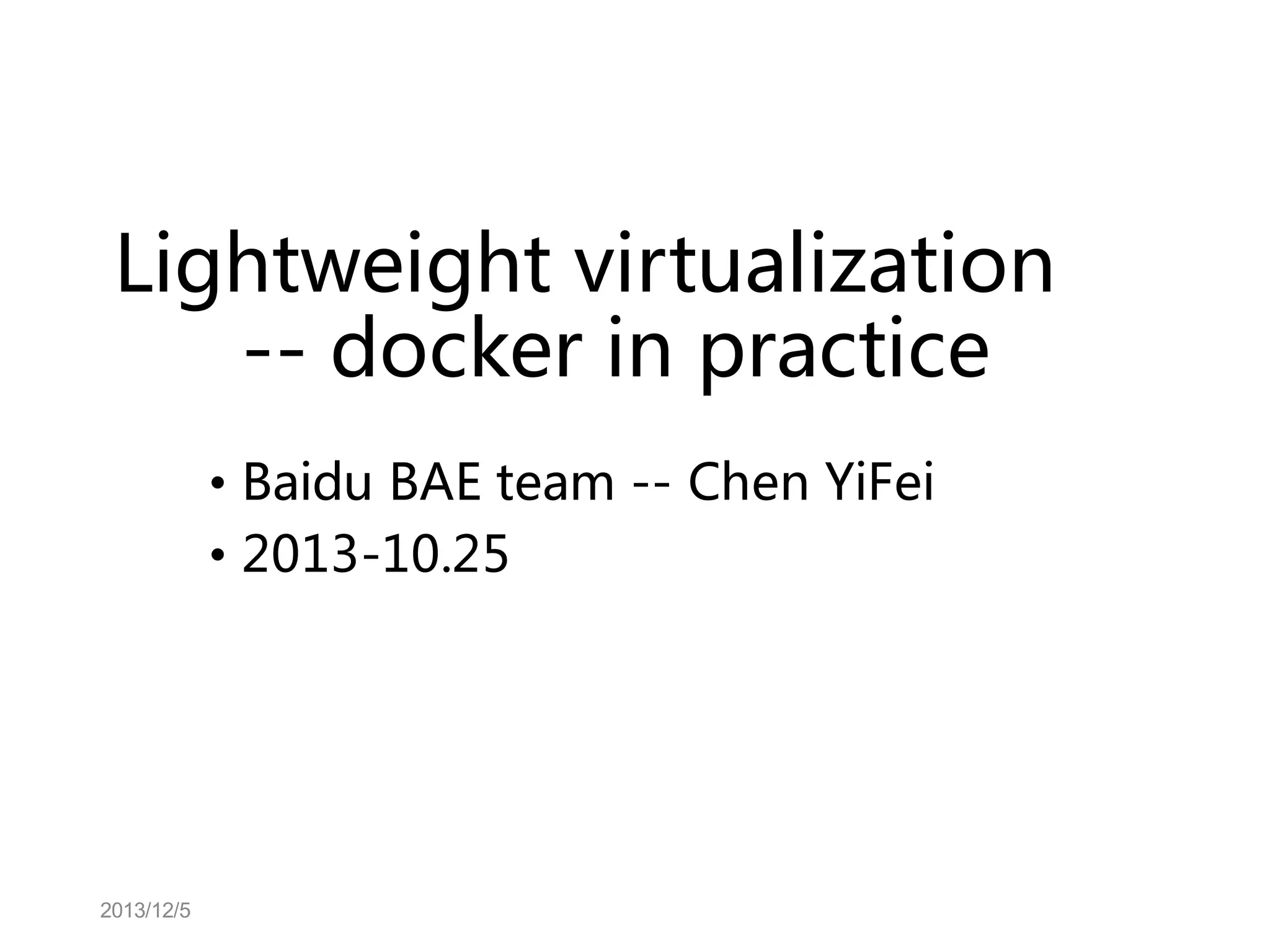 Lightweight virtualization
-- docker in practice

• Baidu BAE team -- Chen YiFei
• 2013-10.25

2013/12/5